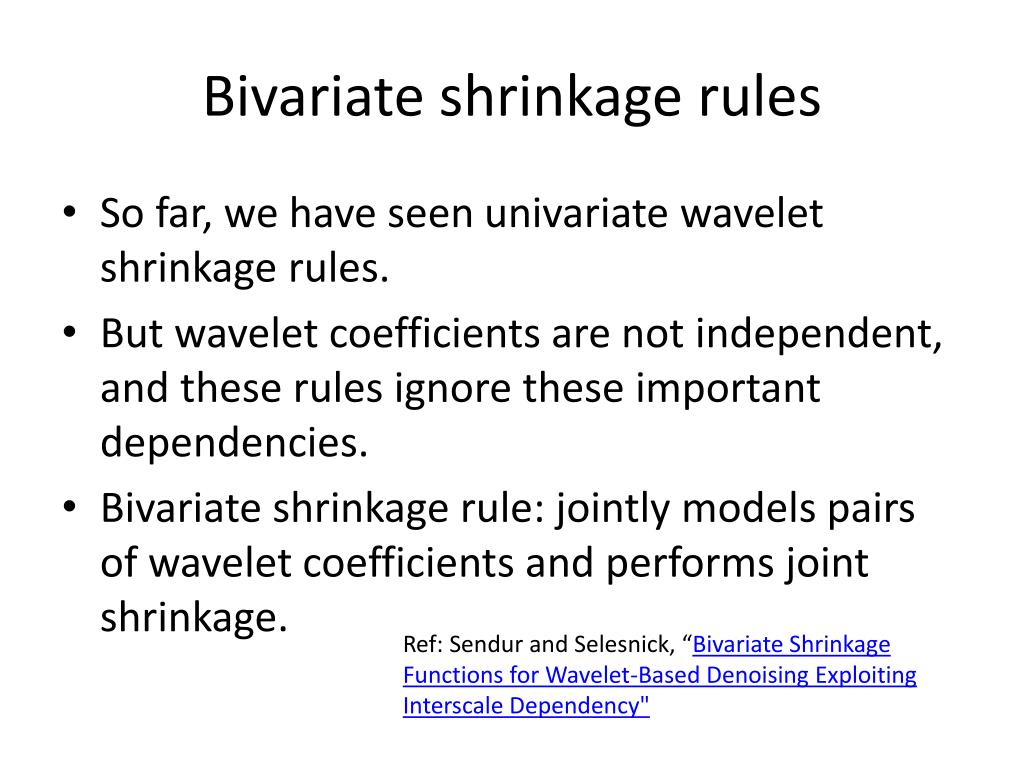 Bivariate shrinkage rules

• So far, we have seen univariate wavelet shrinkage rules.
• But wavelet coefficients are not independent, and these rules ignore these important dependencies.
• Bivariate shrinkage rule: jointly models pairs of wavelet coefficients and performs joint shrinkage.

Ref: Sendur and Selesnick, “Bivariate Shrinkage Functions for Wavelet-Based Denoising Exploiting Interscale Dependency"